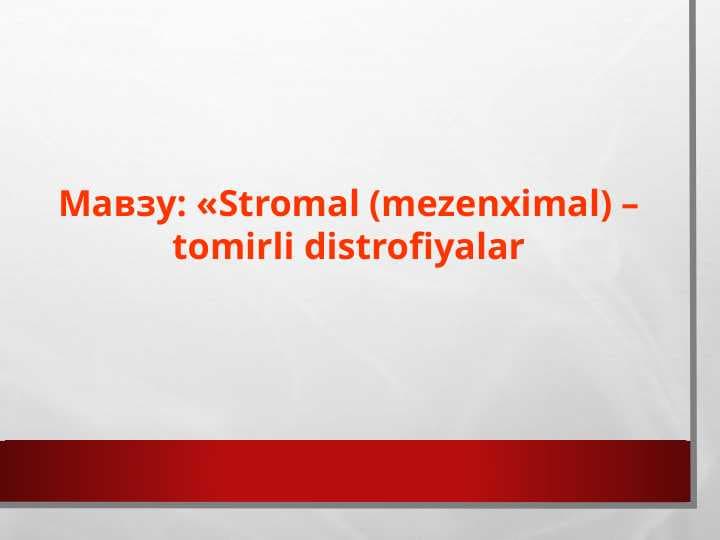 Мавзу: «Stromal (mezenximal) – tomirli distrofiyalar